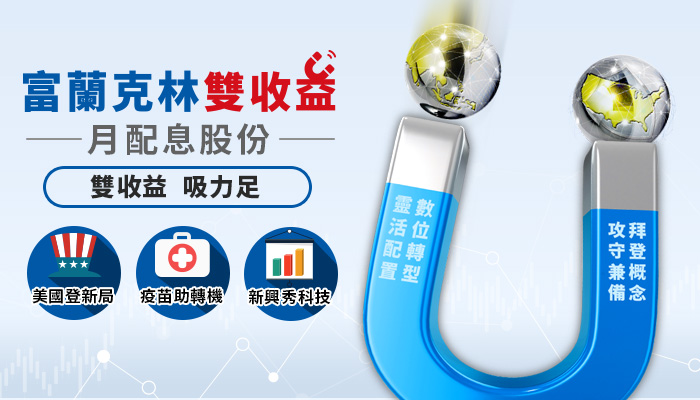 富蘭克林雙收益

月配息股份

雙收益 吸力足

美國登新局

疫苗助轉機

新興秀科技

數位轉型
靈活配置

拜登概念
攻守兼備